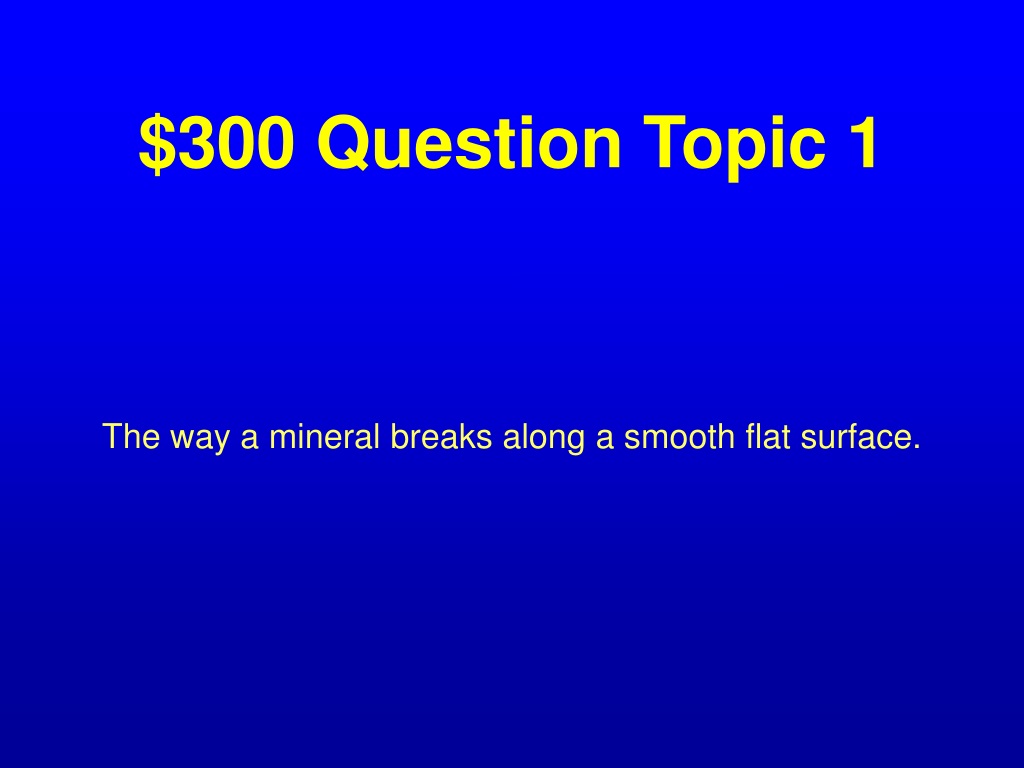 \$300 Question Topic 1

The way a mineral breaks along a smooth flat surface.